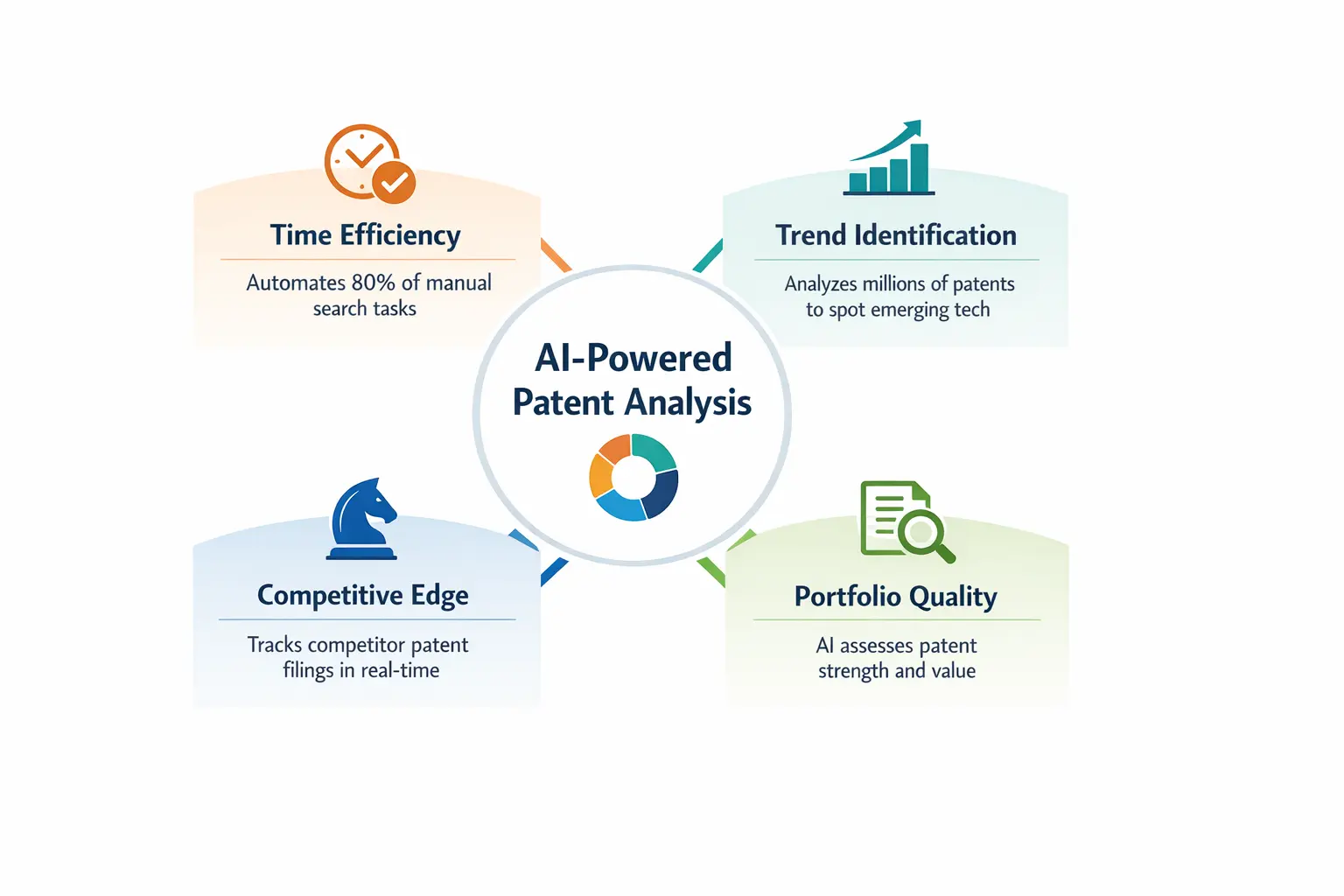 Time Efficiency

Automates 80% of manual search tasks

Trend Identification

Analyzes millions of patents to spot emerging tech

AI-Powered Patent Analysis

Competitive Edge

Tracks competitor patent filings in real-time

Portfolio Quality

AI assesses patent strength and value